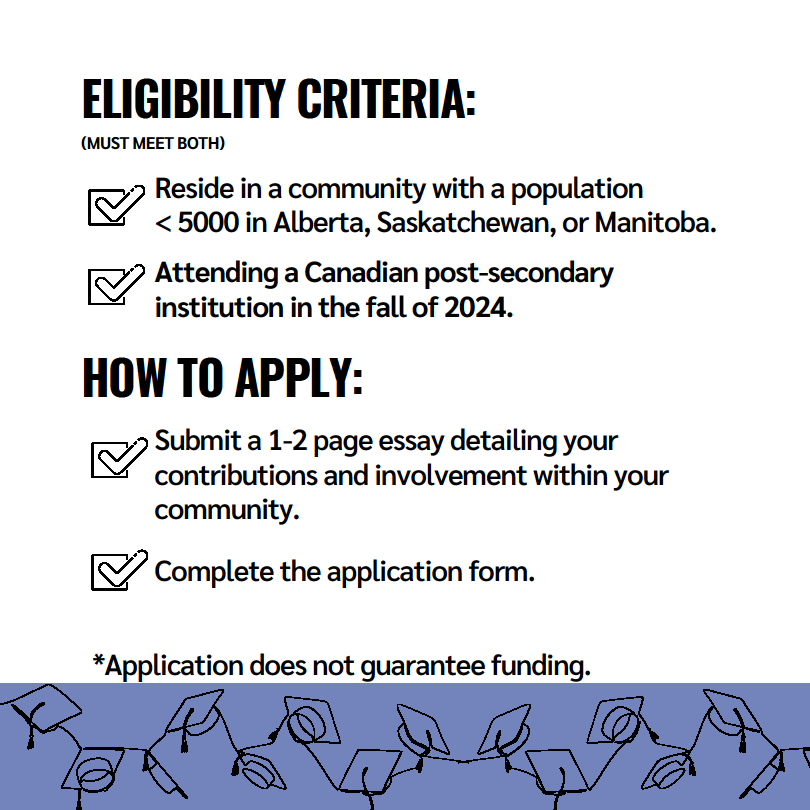 ELIGIBILITY CRITERIA:
(MUST MEET BOTH)

Reside in a community with a population < 5000 in Alberta, Saskatchewan, or Manitoba.

Attending a Canadian post-secondary institution in the fall of 2024.

HOW TO APPLY:

Submit a 1-2 page essay detailing your contributions and involvement within your community.

Complete the application form.

*Application does not guarantee funding.